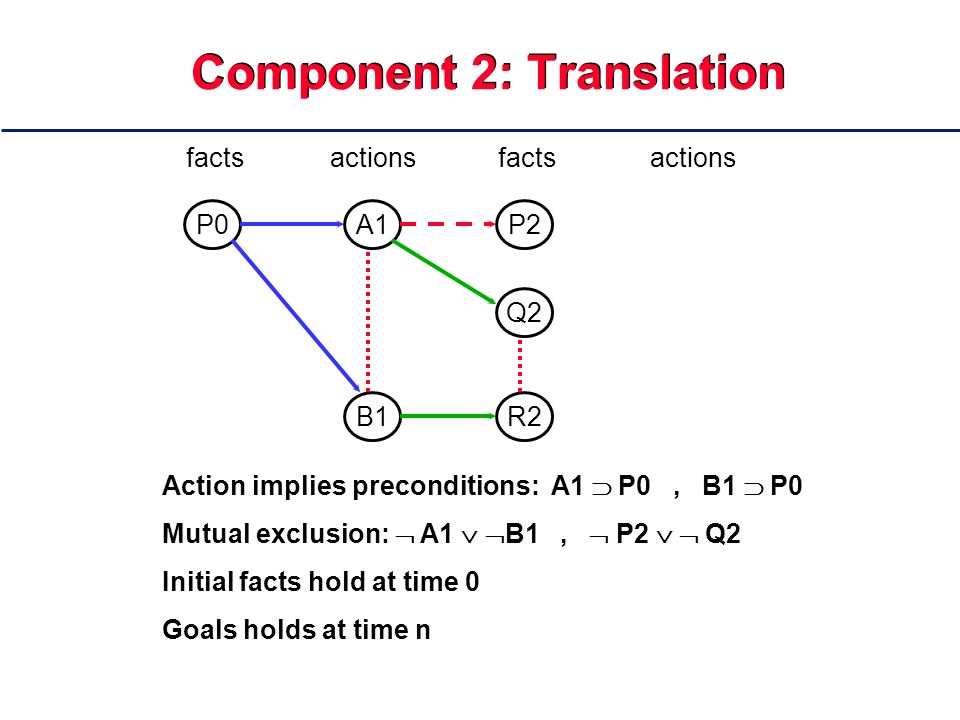 Component 2: Translation

facts

actions

facts

actions

P0

A1

P2

Q2

B1

R2

Action implies preconditions: $A1 \supset P0$ , $B1 \supset P0$

Mutual exclusion: $\neg A1 \vee \neg B1$ , $\neg P2 \vee \neg Q2$

Initial facts hold at time 0

Goals holds at time n